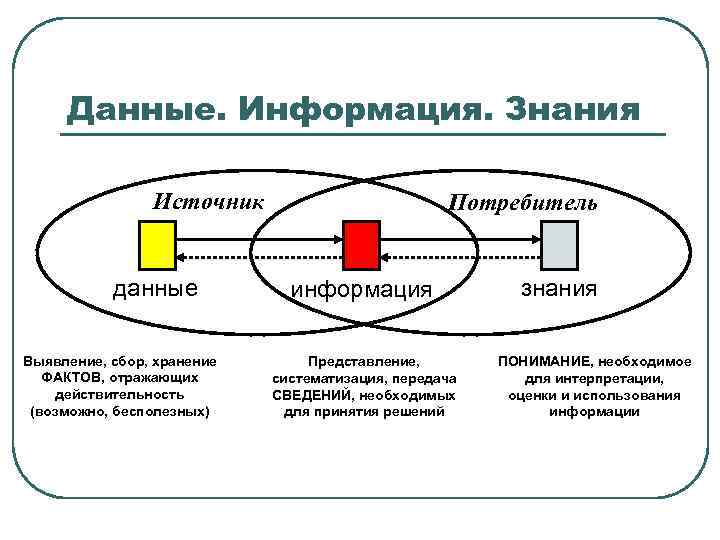 Данные. Информация. Знания

Источник

Потребитель

данные

информация

знания

Выявление, сбор, хранение ФАКТОВ, отражающих действительность (возможно, бесполезных)

Представление, систематизация, передача СВЕДЕНИЙ, необходимых для принятия решений

ПОНИМАНИЕ, необходимое для интерпретации, оценки и использования информации